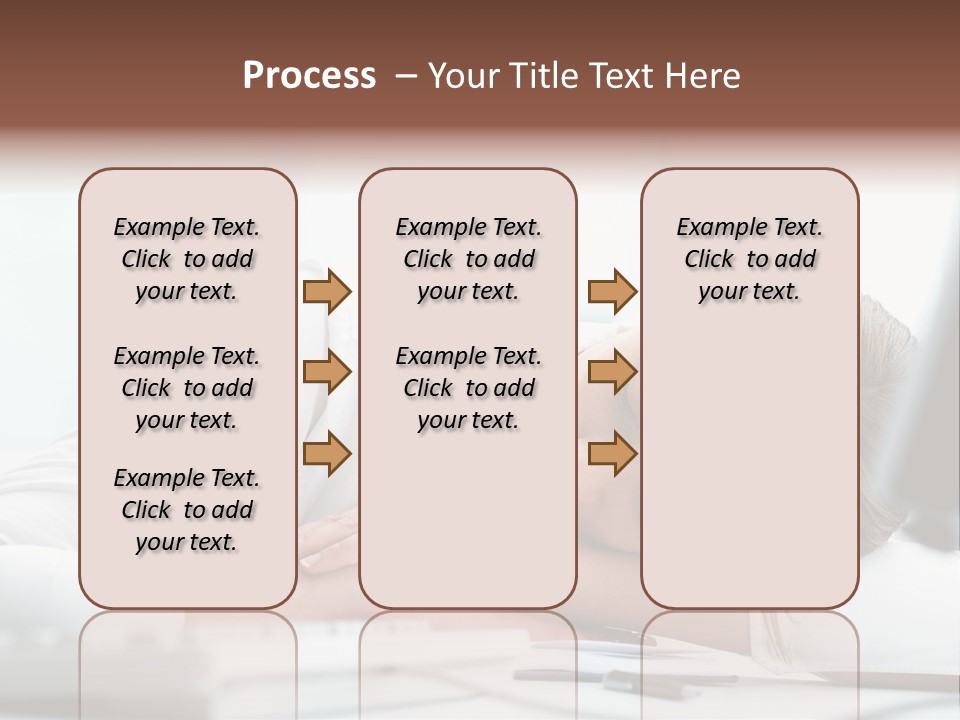 Process – Your Title Text Here

Example Text. Click to add your text.

Example Text. Click to add your text.

Example Text. Click to add your text.

Example Text. Click to add your text.

Example Text. Click to add your text.

Example Text. Click to add your text.